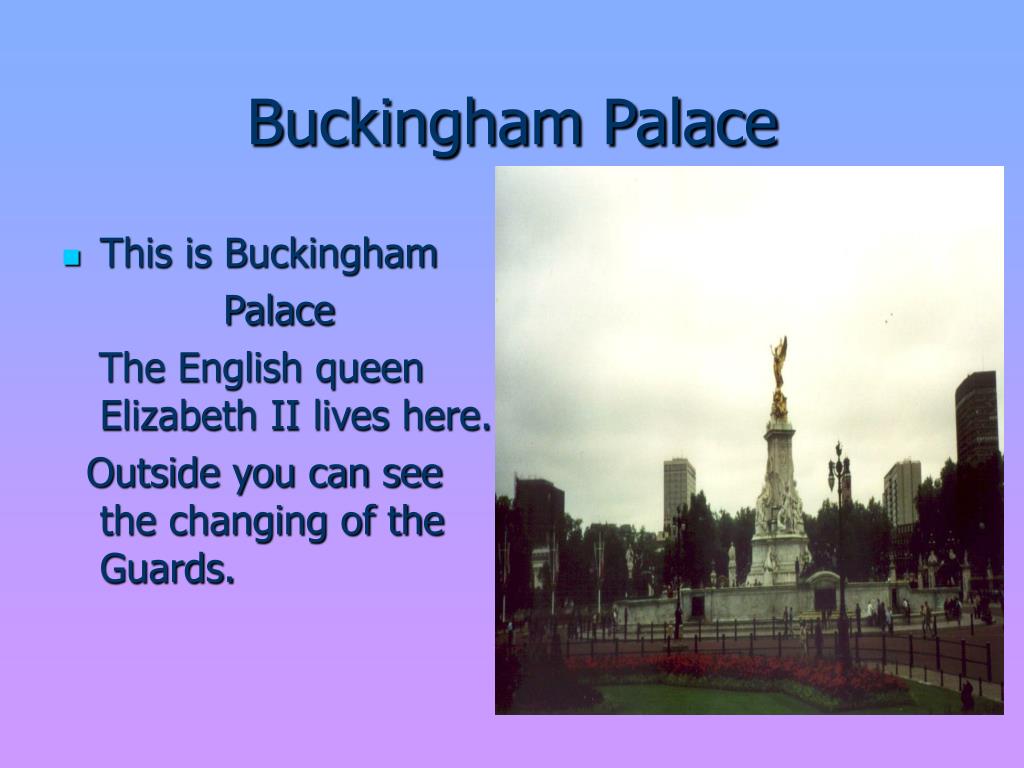 Buckingham Palace

This is Buckingham Palace

The English queen Elizabeth II lives here.

Outside you can see the changing of the Guards.